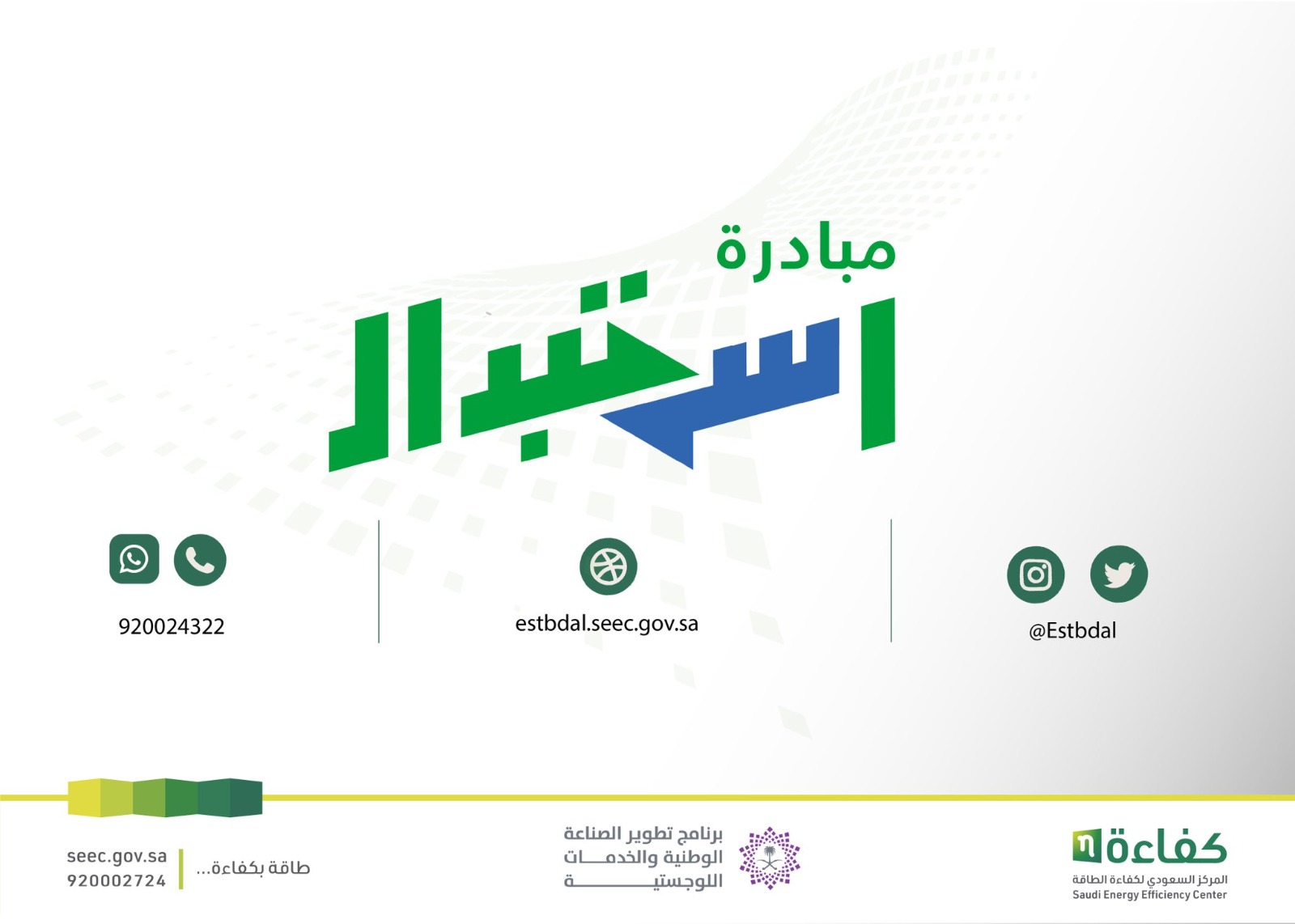 مبادرة

استبدال

@Estbdal

estbdal.seec.gov.sa

920024322

كفاءة
المركز السعودي لكفاءة الطاقة
Saudi Energy Efficiency Center

برنامج تطوير الصناعة الوطنية والخدمات اللوجستية

طاقة بكفاءة...

seec.gov.sa
920002724